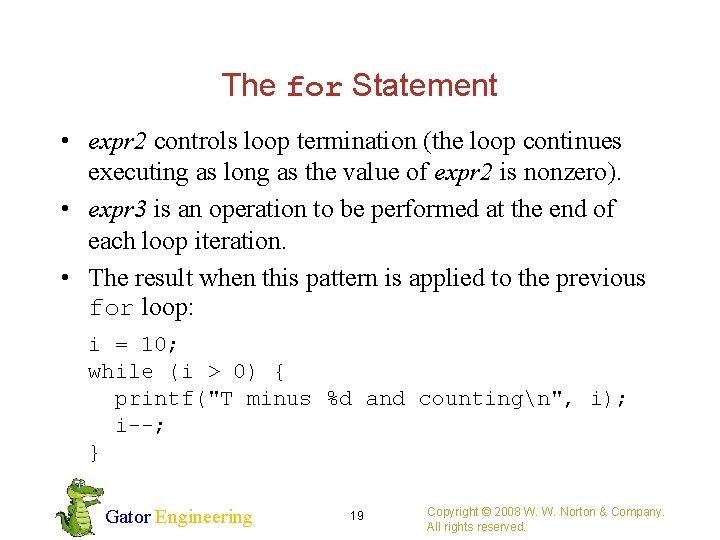 The for Statement

• expr2 controls loop termination (the loop continues executing as long as the value of expr2 is nonzero).

• expr3 is an operation to be performed at the end of each loop iteration.

• The result when this pattern is applied to the previous for loop:

i = 10;
while (i > 0) {
  printf("T minus %d and counting\n", i);
  i--;
}

Gator Engineering

19

Copyright © 2008 W. W. Norton & Company. All rights reserved.